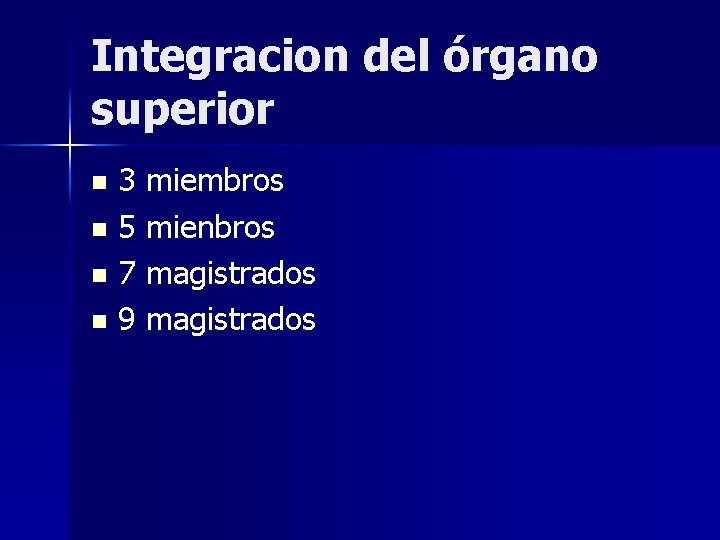 Integracion del órgano superior

- 3 miembros
- 5 mienbros
- 7 magistrados
- 9 magistrados